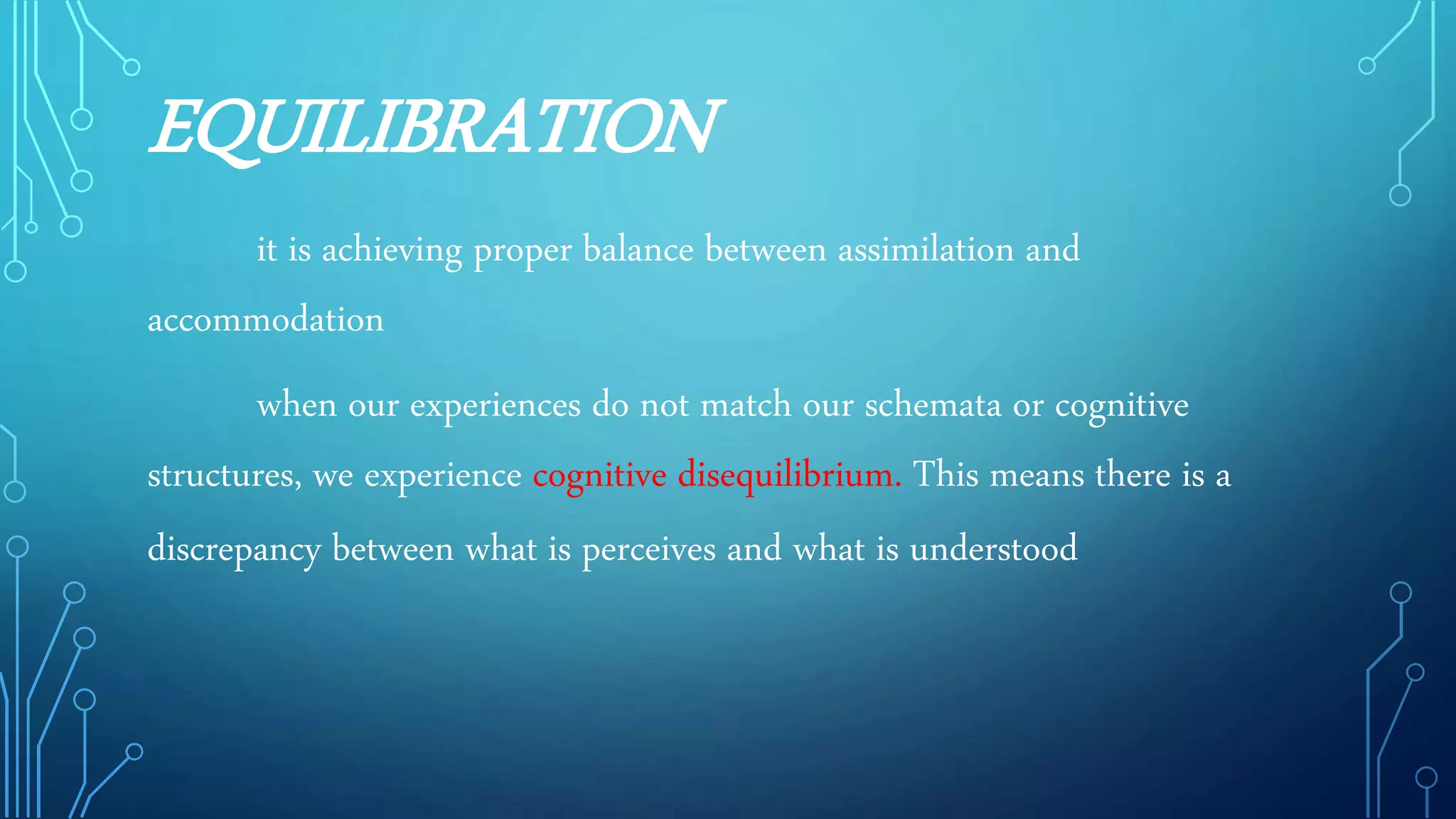 EQUILIBRATION

it is achieving proper balance between assimilation and accommodation

when our experiences do not match our schemata or cognitive structures, we experience cognitive disequilibrium. This means there is a discrepancy between what is perceives and what is understood